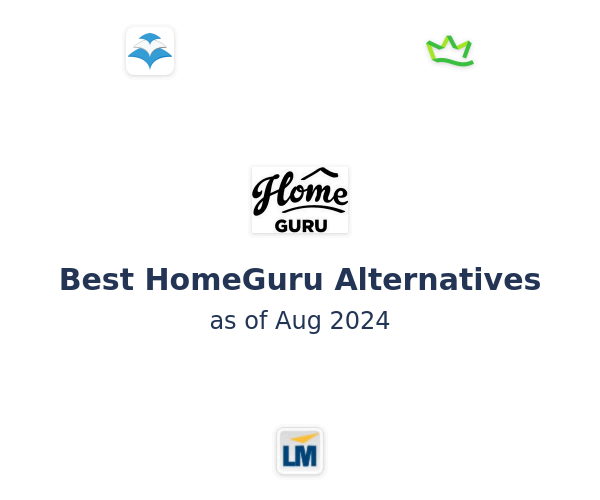 Home GURU

Best HomeGuru Alternatives
as of Aug 2024

LM